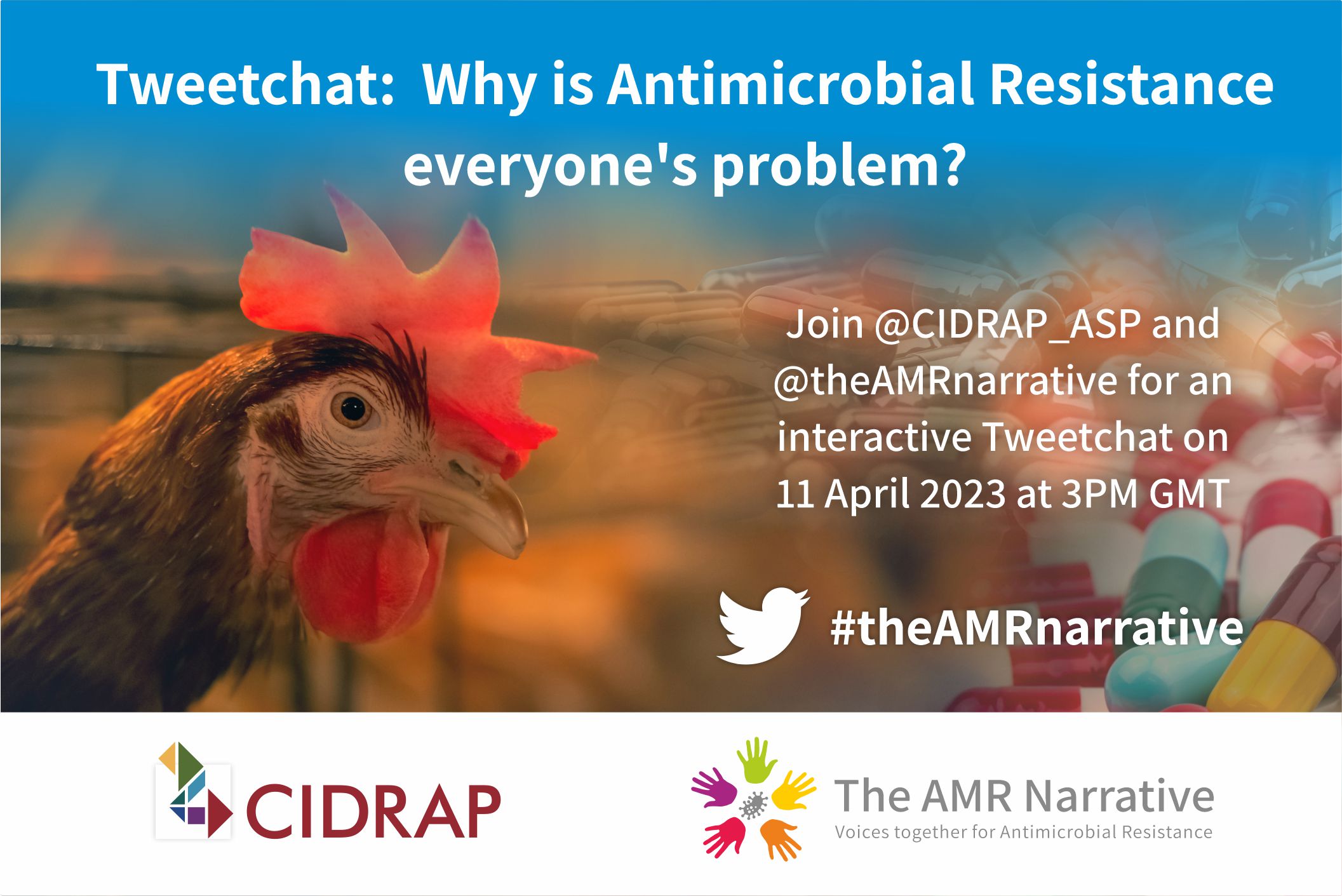 Tweetchat: Why is Antimicrobial Resistance everyone's problem?

Join @CIDRAP_ASP and @theAMRnarrative for an interactive Tweetchat on 11 April 2023 at 3PM GMT

#theAMRnarrative

CIDRAP

The AMR Narrative
Voices together for Antimicrobial Resistance